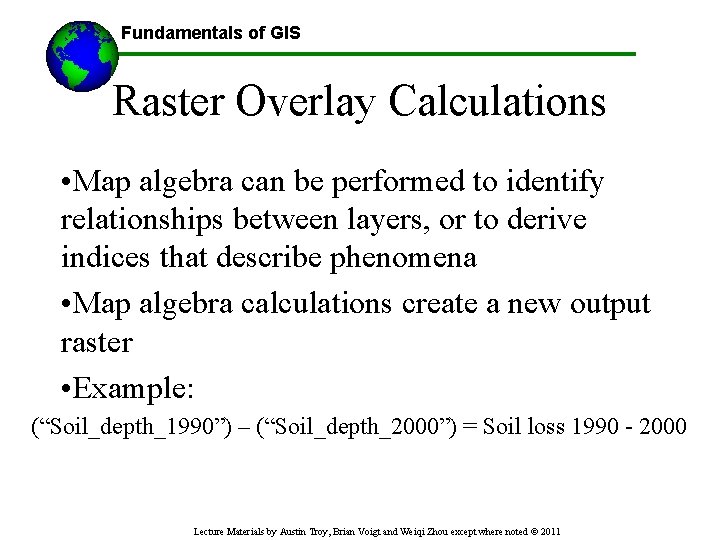 Fundamentals of GIS

Raster Overlay Calculations

•Map algebra can be performed to identify relationships between layers, or to derive indices that describe phenomena

•Map algebra calculations create a new output raster

•Example:

(“Soil_depth_1990”) – (“Soil_depth_2000”) = Soil loss 1990 - 2000

Lecture Materials by Austin Troy, Brian Voigt and Weiqi Zhou except where noted © 2011